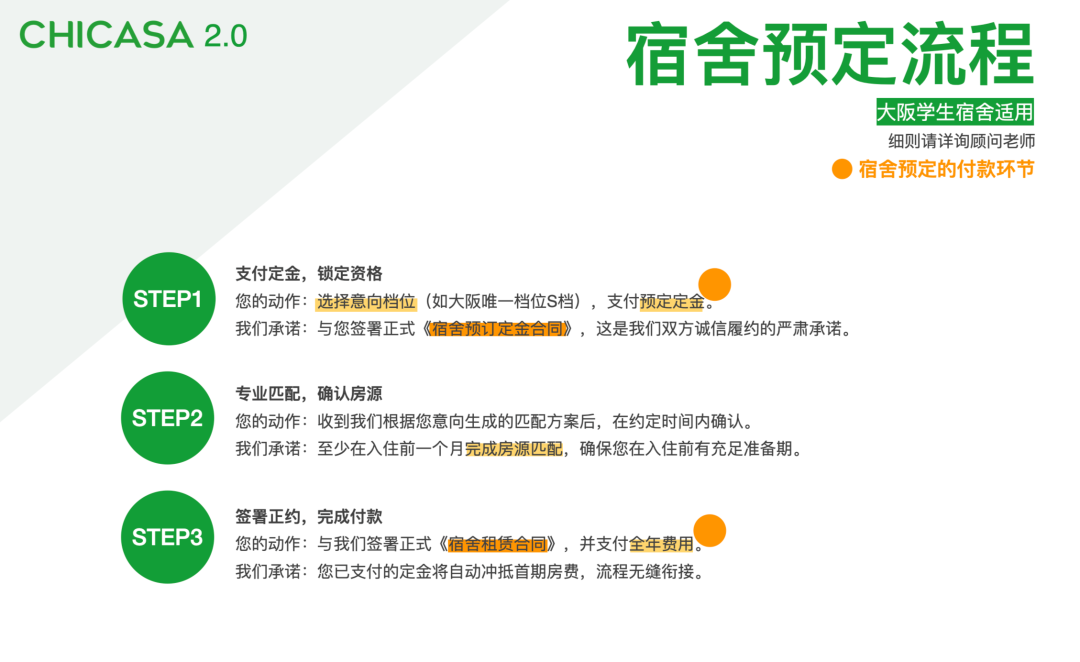 CHICASA 2.0

宿舍预定流程

大阪学生宿舍适用
细则请详询顾问老师
宿舍预定的付款环节

STEP1
支付定金，锁定资格
您的动作：选择意向档位（如大阪唯一档位S档），支付预定定金。
我们承诺：与您签署正式《宿舍预订定金合同》，这是我们双方诚信履约的严肃承诺。

STEP2
专业匹配，确认房源
您的动作：收到我们根据您意向生成的匹配方案后，在约定时间内确认。
我们承诺：至少在入住前一个月完成房源匹配，确保您在入住前有充足准备期。

STEP3
签署正约，完成付款
您的动作：与我们签署正式《宿舍租赁合同》，并支付全年费用。
我们承诺：您已支付的定金将自动冲抵首期房费，流程无缝衔接。